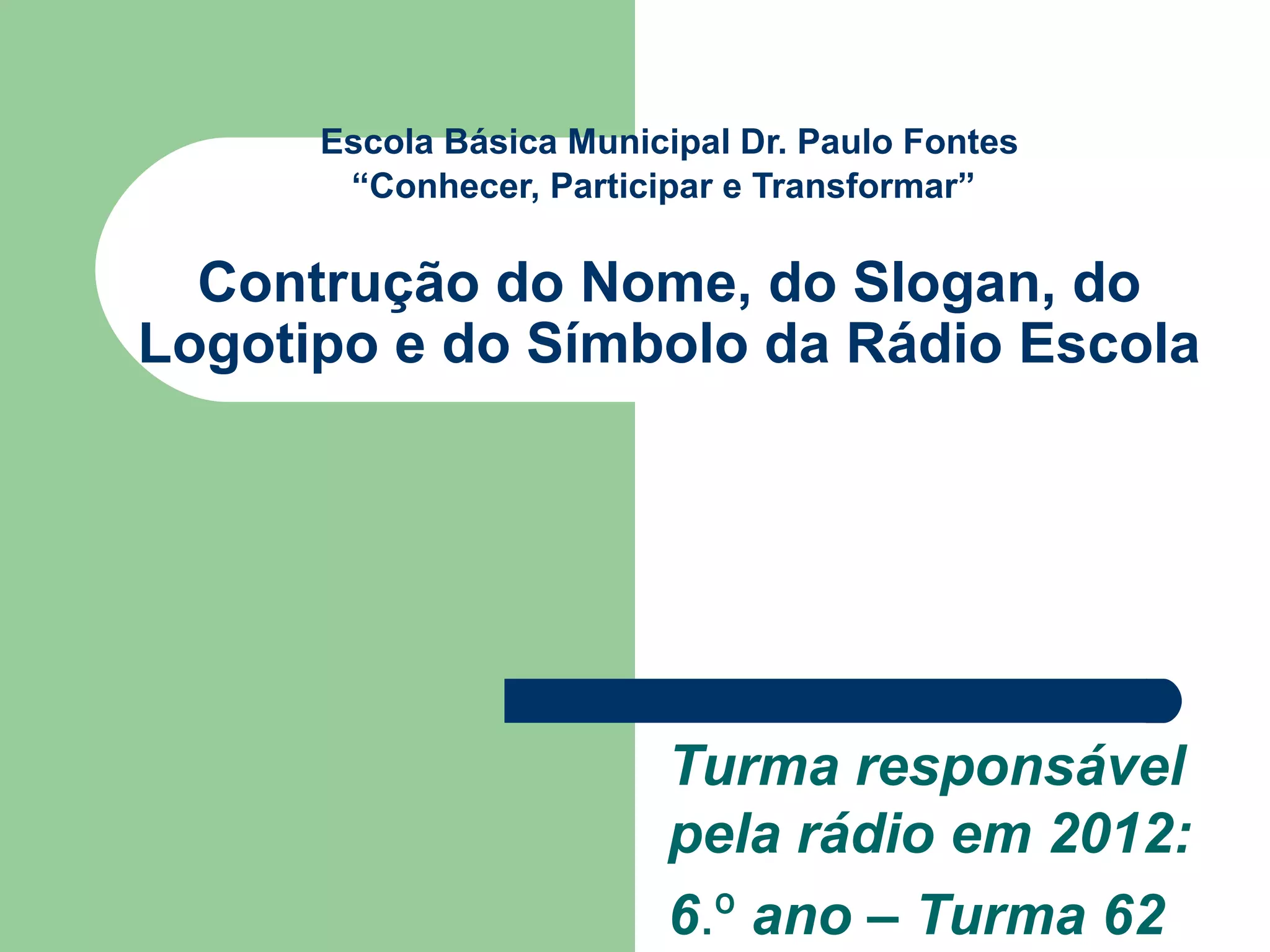 Escola Básica Municipal Dr. Paulo Fontes
“Conhecer, Participar e Transformar”

Contrução do Nome, do Slogan, do Logotipo e do Símbolo da Rádio Escola

Turma responsável pela rádio em 2012:
6.º ano – Turma 62